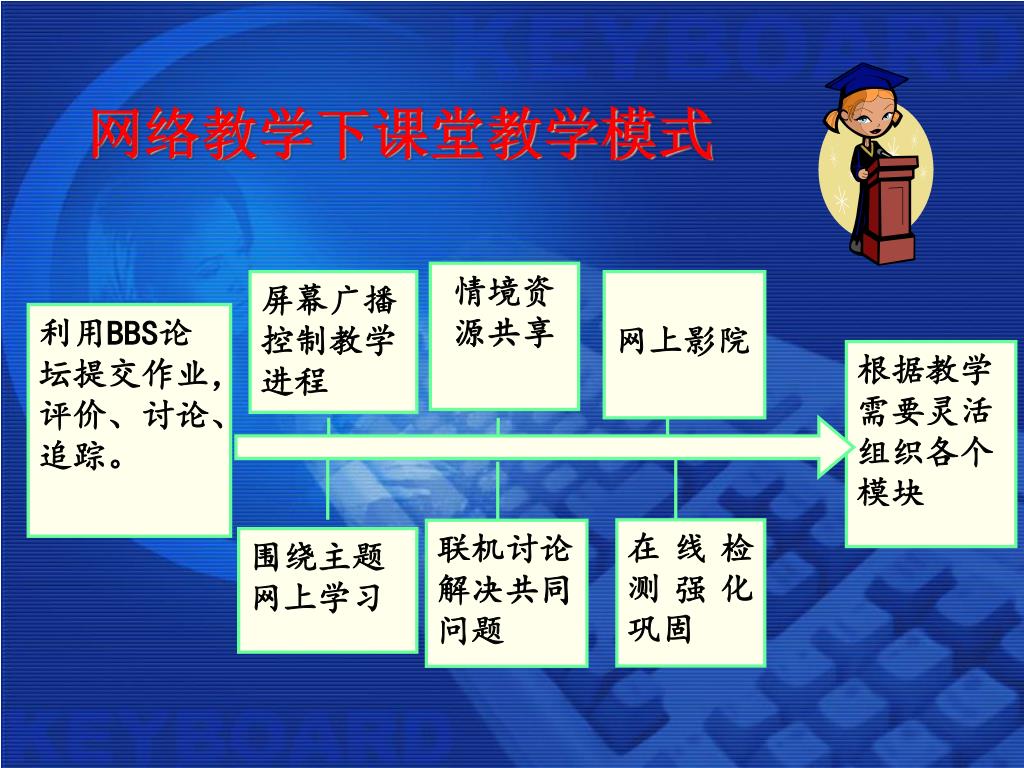 网络教学下课堂教学模式

利用BBS论坛提交作业，评价、讨论、追踪。

屏幕广播控制教学进程

情境资源共享

网上影院

围绕主题网上学习

联机讨论解决共同问题

在线检测强化巩固

根据教学需要灵活组织各个模块